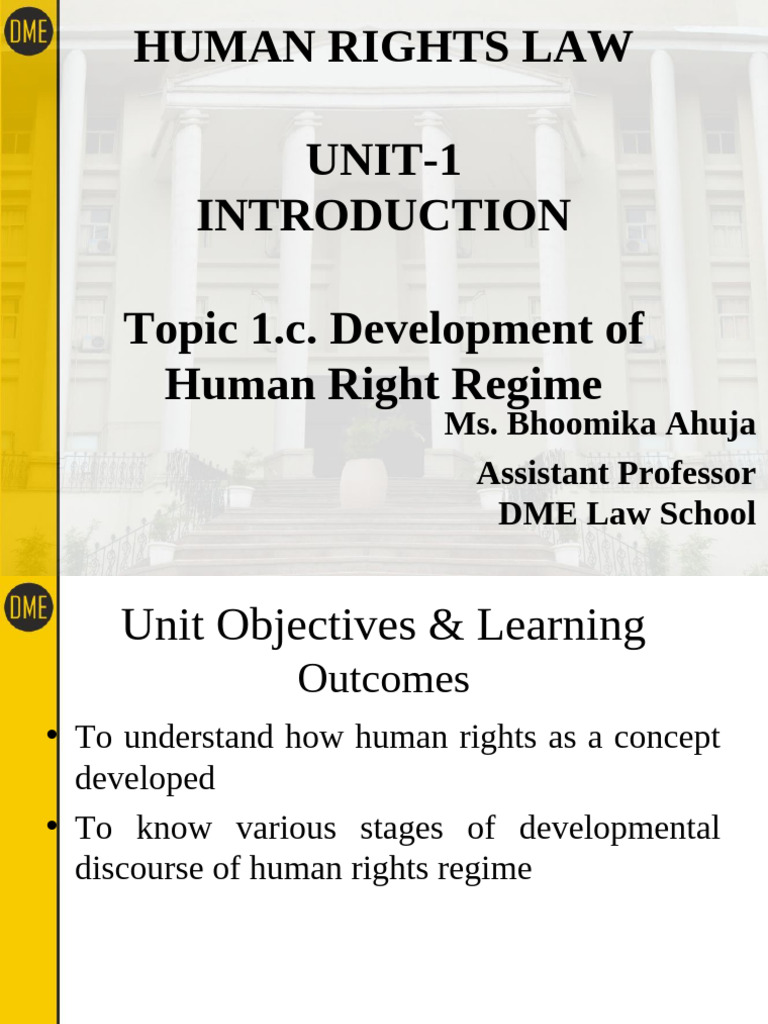 DME

HUMAN RIGHTS LAW

UNIT-1
INTRODUCTION

Topic 1.c. Development of Human Right Regime

Ms. Bhoomika Ahuja
Assistant Professor
DME Law School

DME

Unit Objectives & Learning Outcomes

• To understand how human rights as a concept developed
• To know various stages of developmental discourse of human rights regime